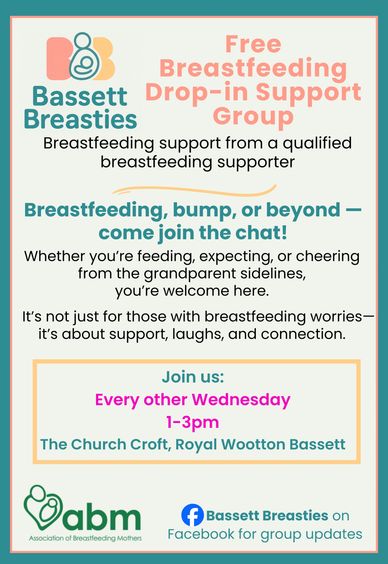 Bassett Breasties

Free Breastfeeding Drop-in Support Group

Breastfeeding support from a qualified breastfeeding supporter

Breastfeeding, bump, or beyond — come join the chat!

Whether you're feeding, expecting, or cheering from the grandparent sidelines, you're welcome here.

It's not just for those with breastfeeding worries— it's about support, laughs, and connection.

Join us:
Every other Wednesday
1-3pm
The Church Croft, Royal Wootton Bassett

abm
Association of Breastfeeding Mothers

Bassett Breasties on Facebook for group updates